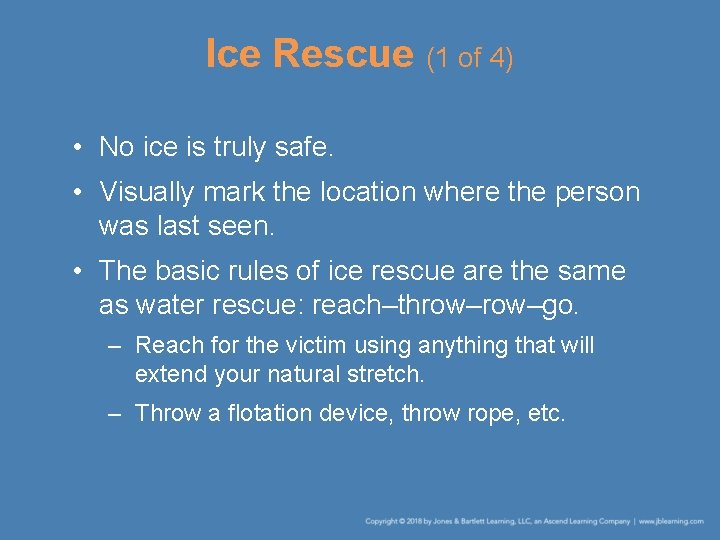 Ice Rescue (1 of 4)

• No ice is truly safe.

• Visually mark the location where the person was last seen.

• The basic rules of ice rescue are the same as water rescue: reach–throw–row–go.

– Reach for the victim using anything that will extend your natural stretch.

– Throw a flotation device, throw rope, etc.

Copyright © 2018 by Jones & Bartlett Learning, LLC, an Ascend Learning Company | www.jblearning.com